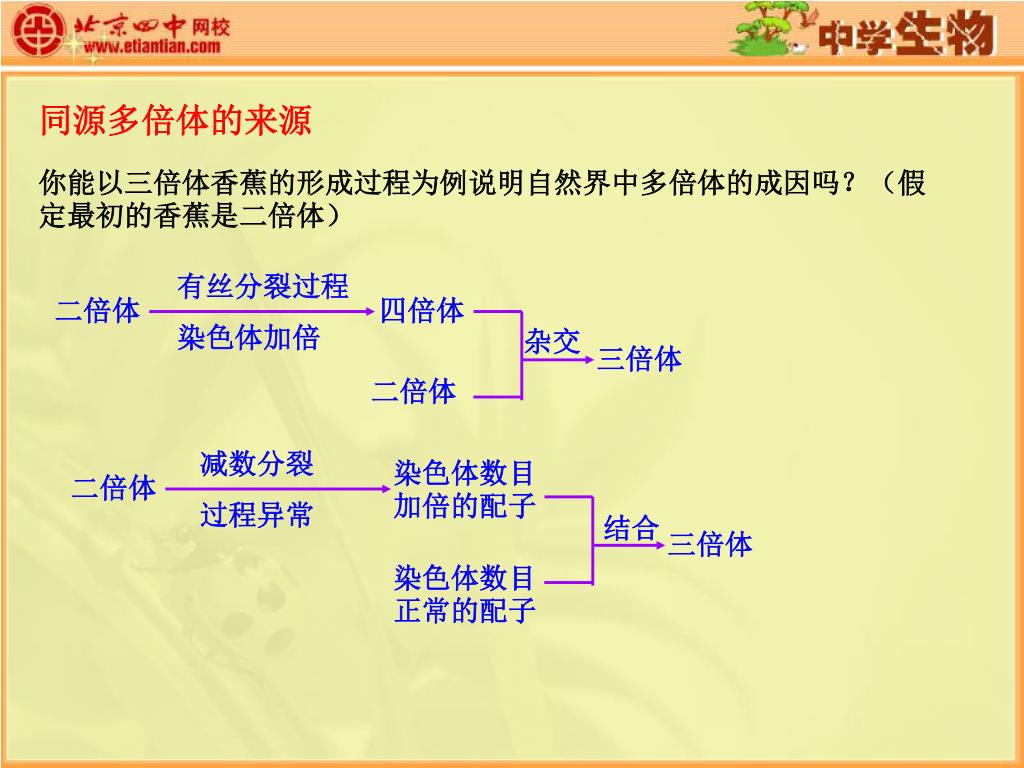 北京四中网校
www.etiantian.com
中学生物

同源多倍体的来源

你能以三倍体香蕉的形成过程为例说明自然界中多倍体的成因吗？（假定最初的香蕉是二倍体）

二倍体
有丝分裂过程
染色体加倍
四倍体
二倍体
杂交
三倍体

二倍体
减数分裂
过程异常
染色体数目加倍的配子
染色体数目正常的配子
结合
三倍体